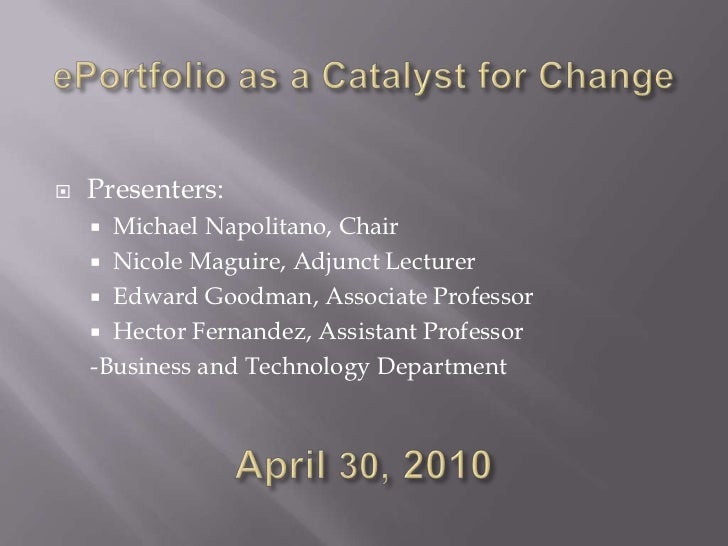 ePortfolio as a Catalyst for Change

Presenters:
Michael Napolitano, Chair
Nicole Maguire, Adjunct Lecturer
Edward Goodman, Associate Professor
Hector Fernandez, Assistant Professor
-Business and Technology Department

April 30, 2010